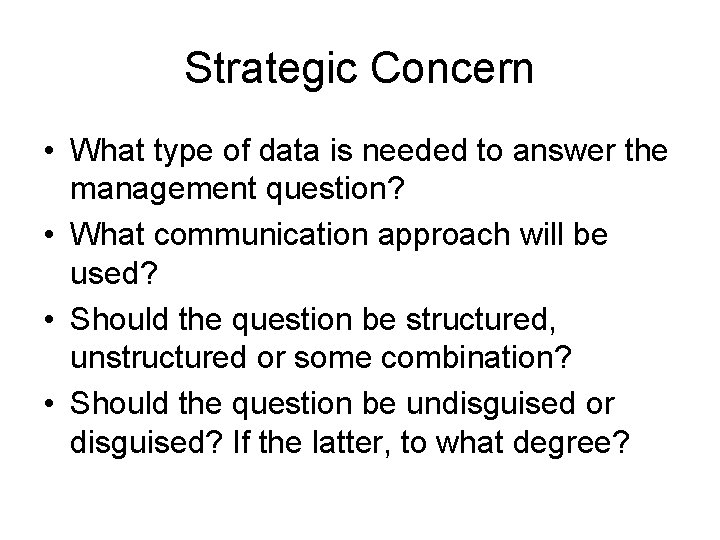 Strategic Concern

• What type of data is needed to answer the management question?
• What communication approach will be used?
• Should the question be structured, unstructured or some combination?
• Should the question be undisguised or disguised? If the latter, to what degree?